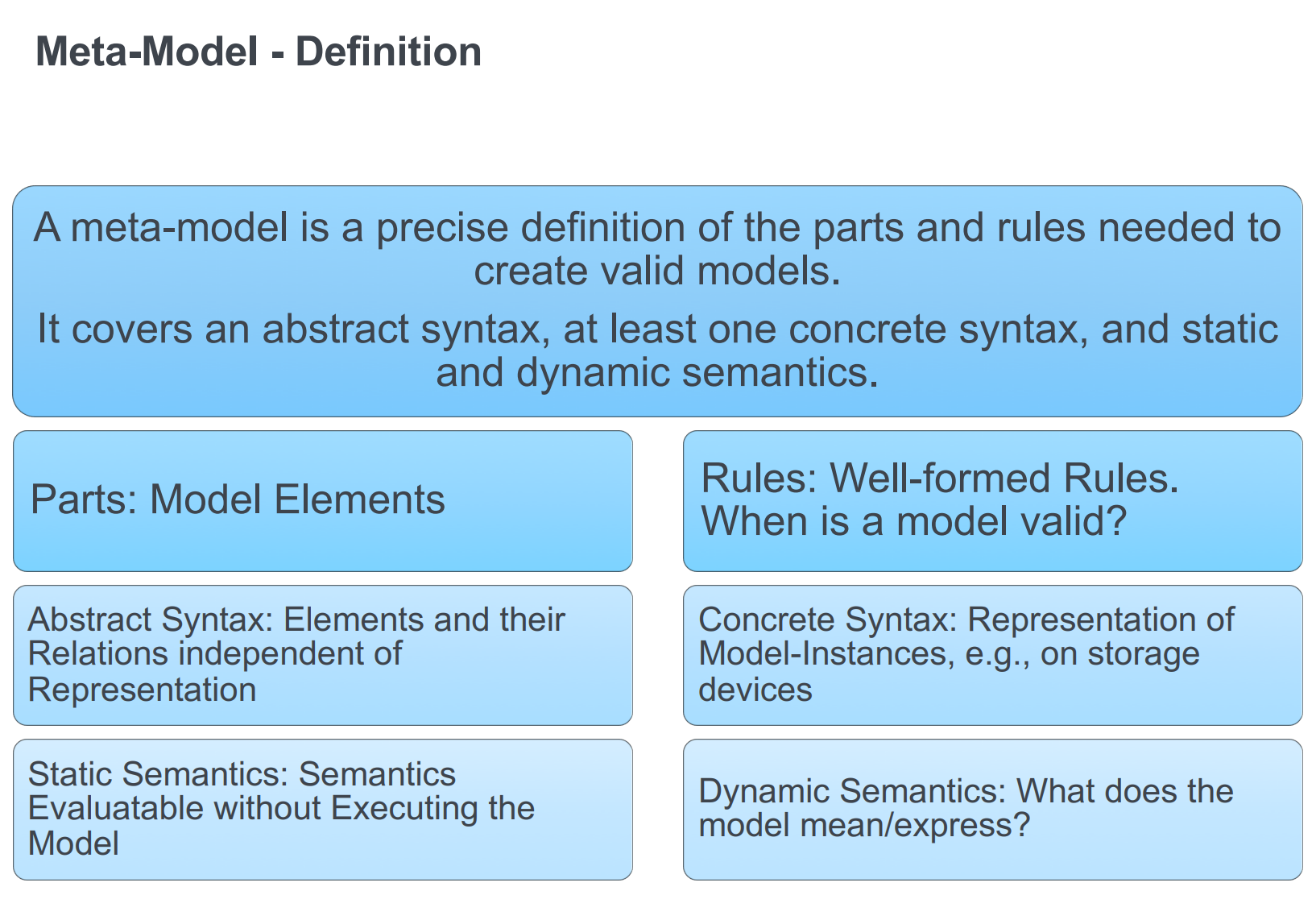 Meta-Model - Definition

A meta-model is a precise definition of the parts and rules needed to create valid models.

It covers an abstract syntax, at least one concrete syntax, and static and dynamic semantics.

Parts: Model Elements

Rules: Well-formed Rules. When is a model valid?

Abstract Syntax: Elements and their Relations independent of Representation

Concrete Syntax: Representation of Model-Instances, e.g., on storage devices

Static Semantics: Semantics Evaluatable without Executing the Model

Dynamic Semantics: What does the model mean/express?